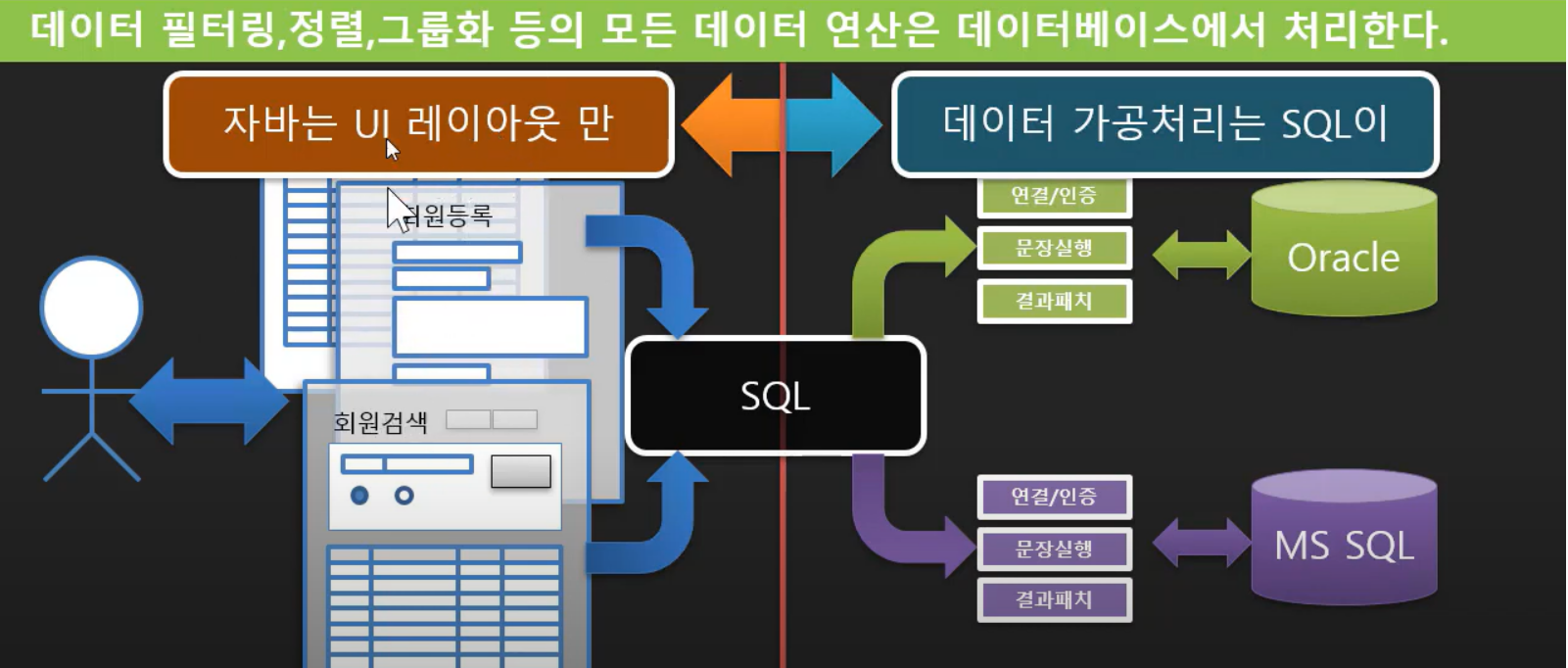 데이터 필터링,정렬,그룹화 등의 모든 데이터 연산은 데이터베이스에서 처리한다.

자바는 UI 레이아웃 만

데이터 가공처리는 SQL이

회원등록

회원검색

SQL

연결/인증

문장실행

결과패치

Oracle

연결/인증

문장실행

결과패치

MS SQL